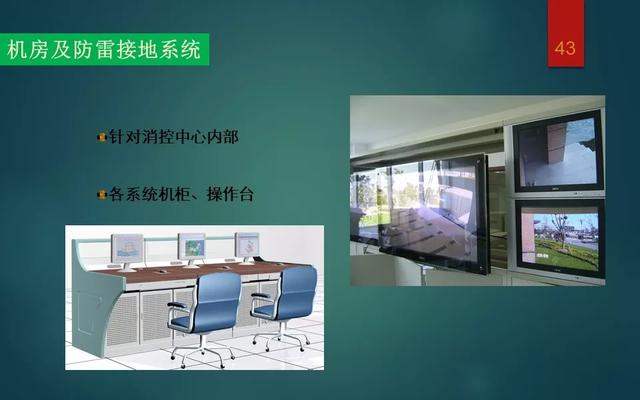 机房及防雷接地系统

43

针对消控中心内部

各系统机柜、操作台